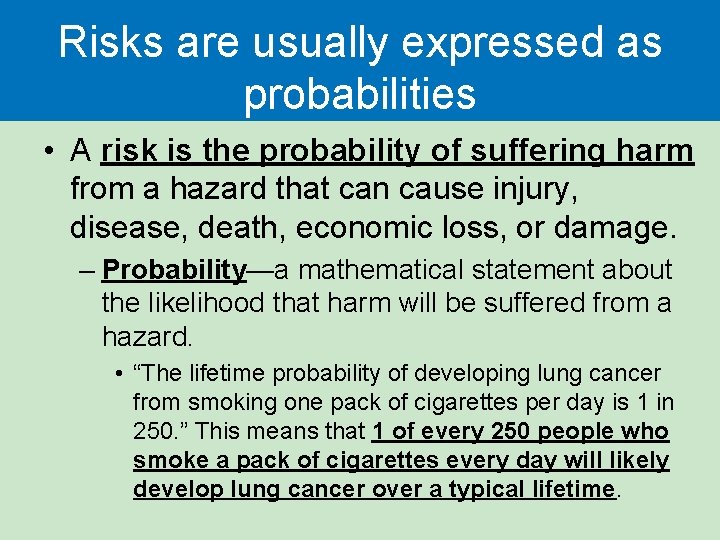 Risks are usually expressed as probabilities

• A risk is the probability of suffering harm from a hazard that can cause injury, disease, death, economic loss, or damage.

– Probability—a mathematical statement about the likelihood that harm will be suffered from a hazard.

• “The lifetime probability of developing lung cancer from smoking one pack of cigarettes per day is 1 in 250.” This means that 1 of every 250 people who smoke a pack of cigarettes every day will likely develop lung cancer over a typical lifetime.